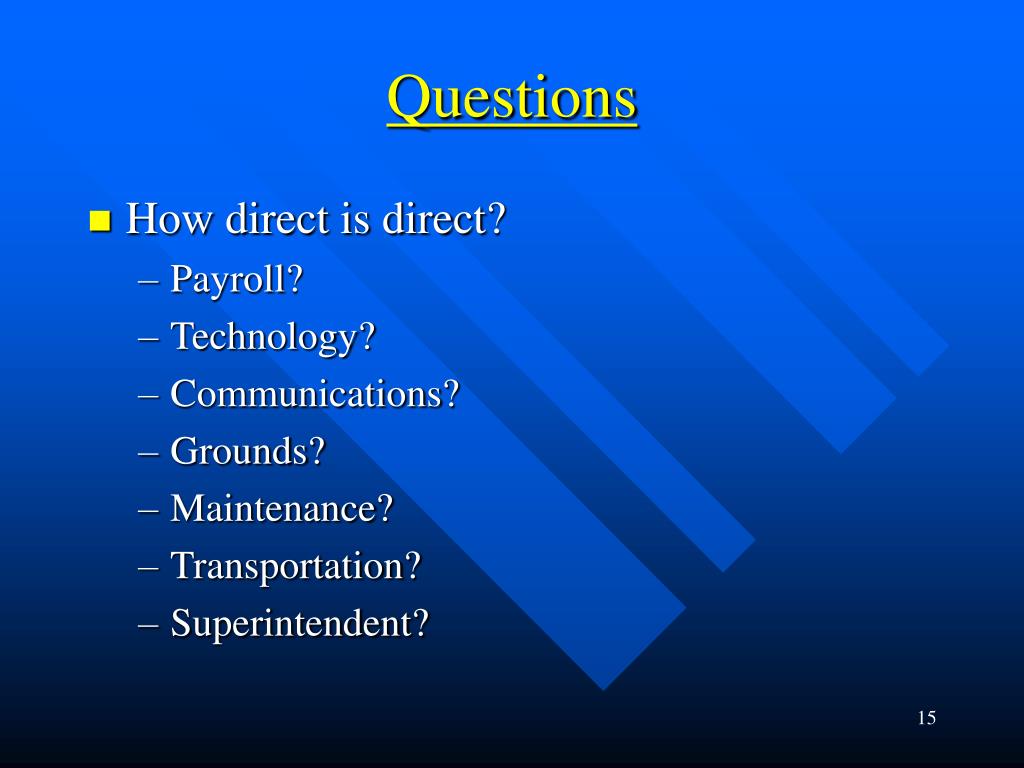 Questions

How direct is direct?
– Payroll?
– Technology?
– Communications?
– Grounds?
– Maintenance?
– Transportation?
– Superintendent?

15